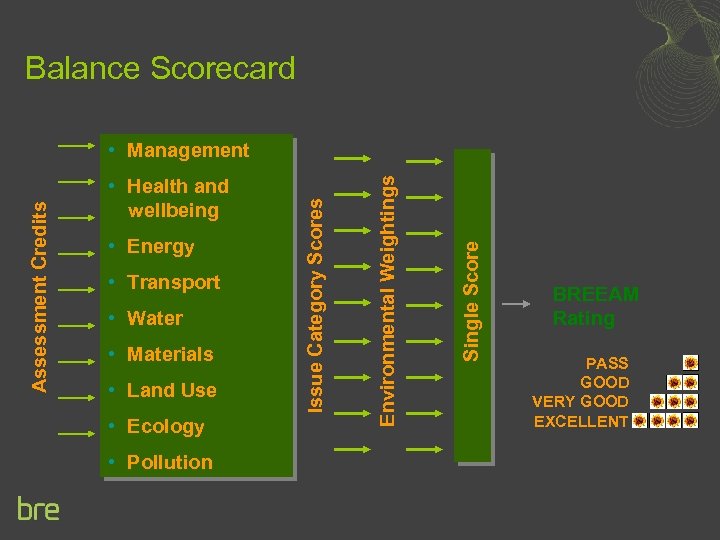 Balance Scorecard

Assessment Credits

• Management
• Health and wellbeing
• Energy
• Transport
• Water
• Materials
• Land Use
• Ecology
• Pollution

Issue Category Scores

Environmental Weightings

Single Score

BREEAM Rating

PASS
GOOD
VERY GOOD
EXCELLENT

bre